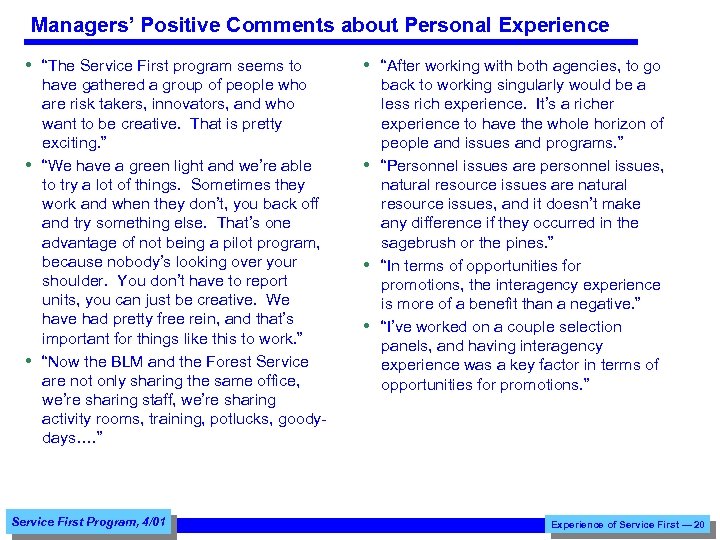 Managers' Positive Comments about Personal Experience

• "The Service First program seems to have gathered a group of people who are risk takers, innovators, and who want to be creative. That is pretty exciting."

• "We have a green light and we're able to try a lot of things. Sometimes they work and when they don't, you back off and try something else. That's one advantage of not being a pilot program, because nobody's looking over your shoulder. You don't have to report units, you can just be creative. We have had pretty free rein, and that's important for things like this to work."

• "Now the BLM and the Forest Service are not only sharing the same office, we're sharing staff, we're sharing activity rooms, training, potlucks, goody-days...."

• "After working with both agencies, to go back to working singularly would be a less rich experience. It's a richer experience to have the whole horizon of people and issues and programs."

• "Personnel issues are personnel issues, natural resource issues are natural resource issues, and it doesn't make any difference if they occurred in the sagebrush or the pines."

• "In terms of opportunities for promotions, the interagency experience is more of a benefit than a negative."

• "I've worked on a couple selection panels, and having interagency experience was a key factor in terms of opportunities for promotions."

Service First Program, 4/01

Experience of Service First — 20